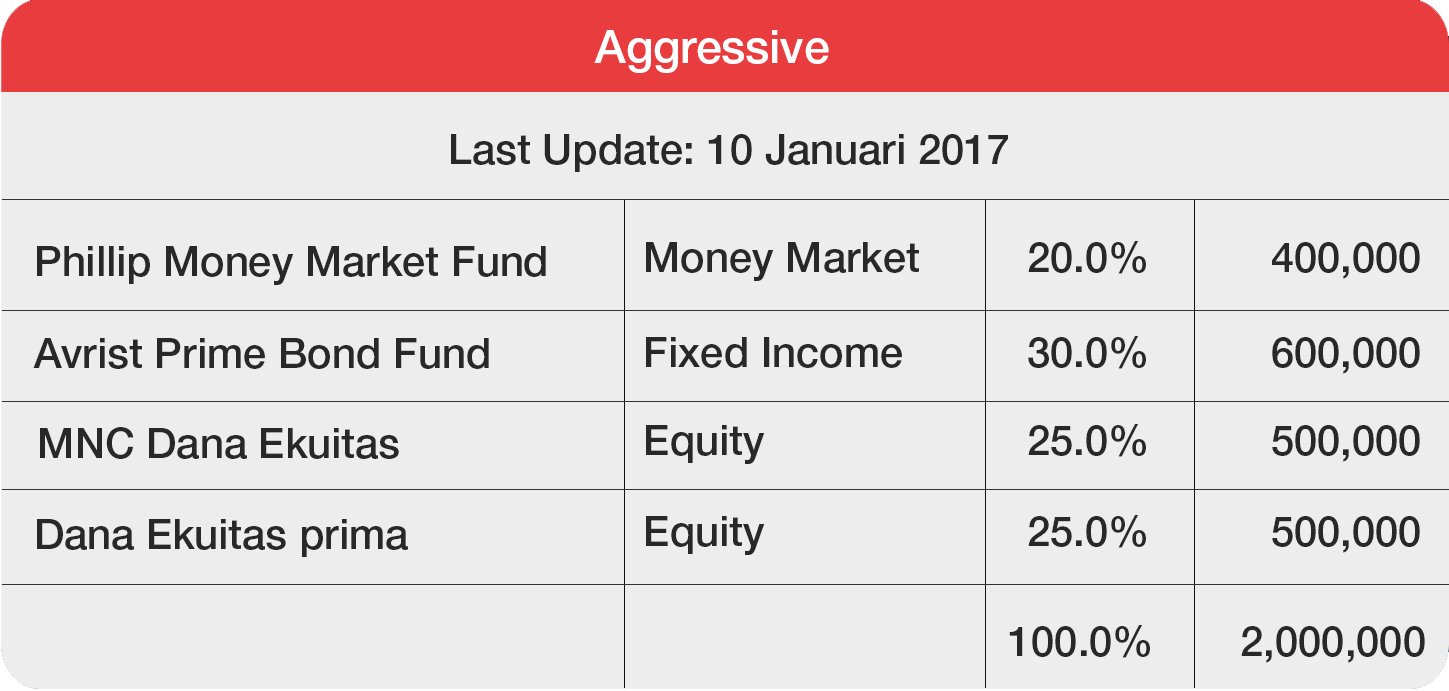 Aggressive

Last Update: 10 Januari 2017

| | | | |
|---|---|---|---|
| Phillip Money Market Fund | Money Market | 20.0% | 400,000 |
| Avrist Prime Bond Fund | Fixed Income | 30.0% | 600,000 |
| MNC Dana Ekuitas | Equity | 25.0% | 500,000 |
| Dana Ekuitas prima | Equity | 25.0% | 500,000 |
| | | 100.0% | 2,000,000 |